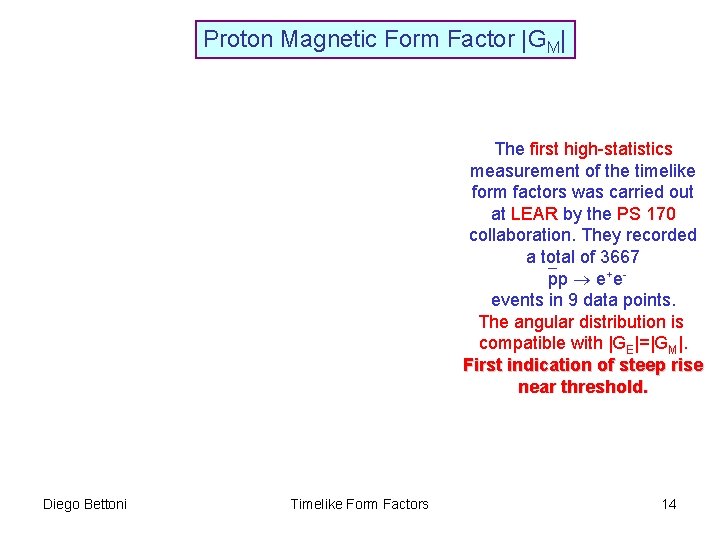 Proton Magnetic Form Factor $|G_M|$

The first high-statistics measurement of the timelike form factors was carried out at LEAR by the PS 170 collaboration. They recorded a total of 3667
$\bar{p}p \rightarrow e^+e^-$
events in 9 data points.
The angular distribution is compatible with $|G_E|=|G_M|$.
First indication of steep rise near threshold.

Diego Bettoni

Timelike Form Factors

14